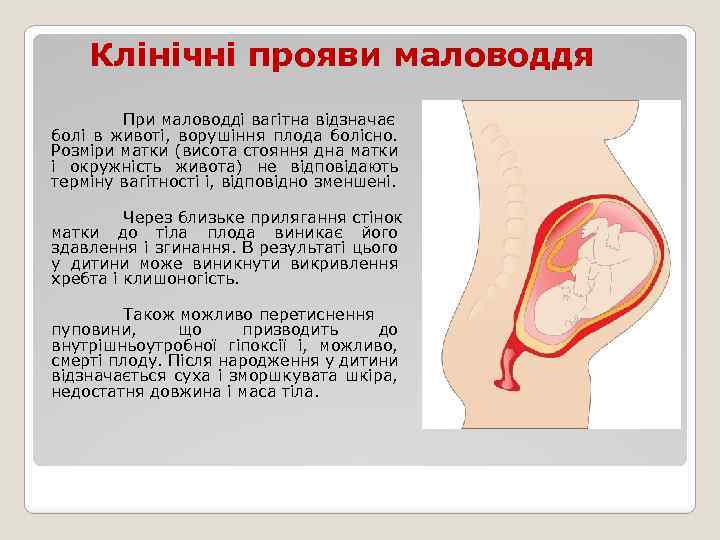 Клінічні прояви маловоддя

При маловодді вагітна відзначає болі в животі, ворушіння плода болісно. Розміри матки (висота стояння дна матки і окружність живота) не відповідають терміну вагітності і, відповідно зменшені.

Через близьке прилягання стінок матки до тіла плода виникає його здавлення і згинання. В результаті цього у дитини може виникнути викривлення хребта і клишоногість.

Також можливо перетиснення пуповини, що призводить до внутрішньоутробної гіпоксії і, можливо, смерті плоду. Після народження у дитини відзначається суха і зморшкувата шкіра, недостатня довжина і маса тіла.